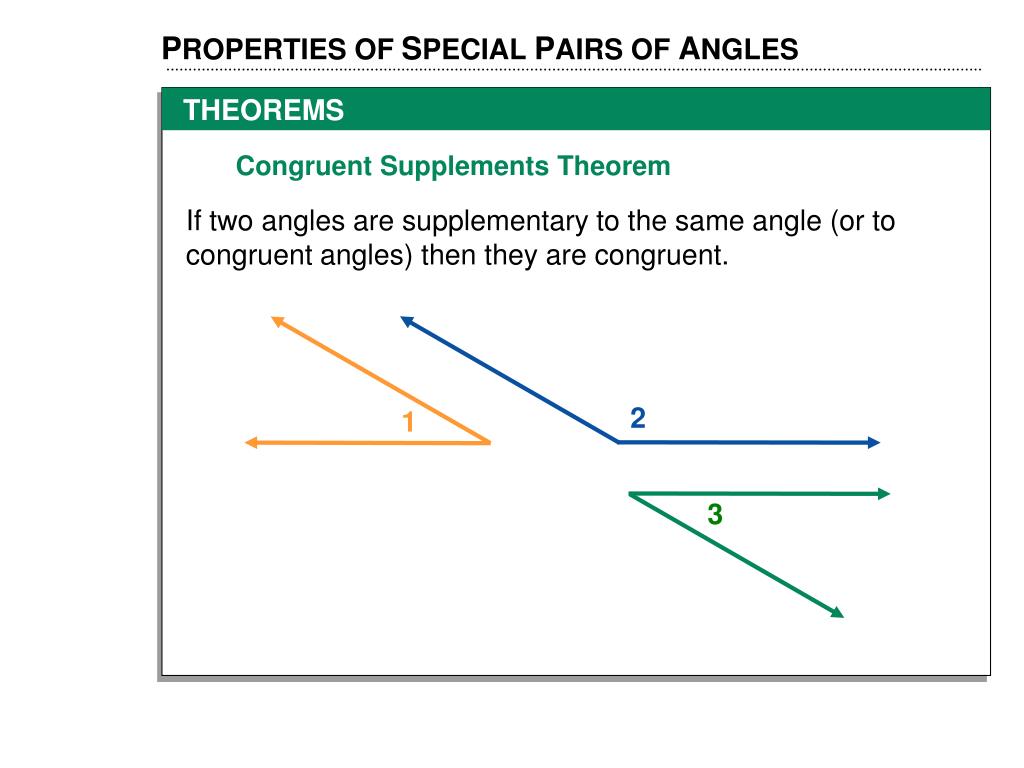 PROPERTIES OF SPECIAL PAIRS OF ANGLES

THEOREMS

Congruent Supplements Theorem

If two angles are supplementary to the same angle (or to congruent angles) then they are congruent.

1

2

3